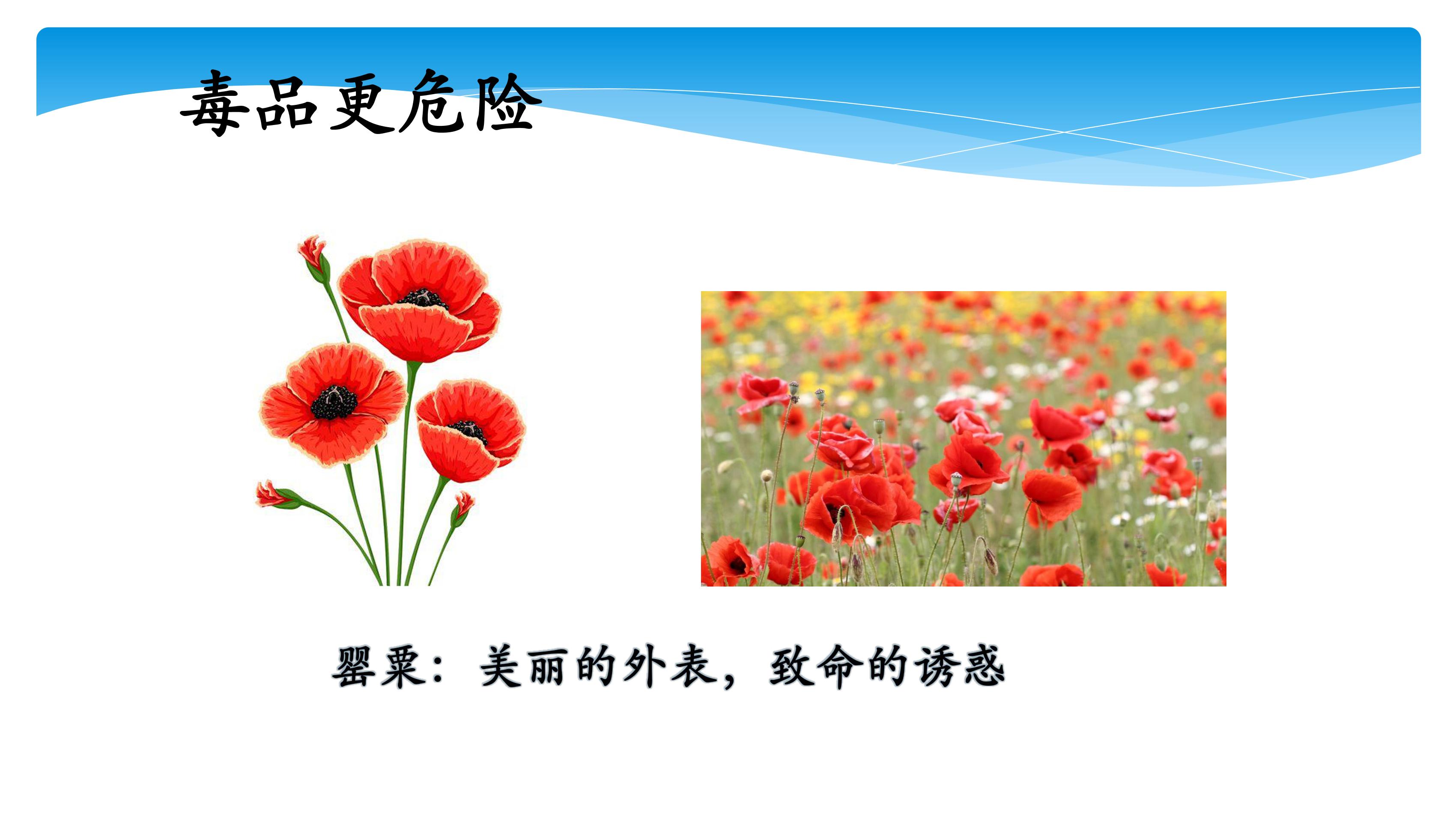 毒品更危险

罂粟：美丽的外表，致命的诱惑